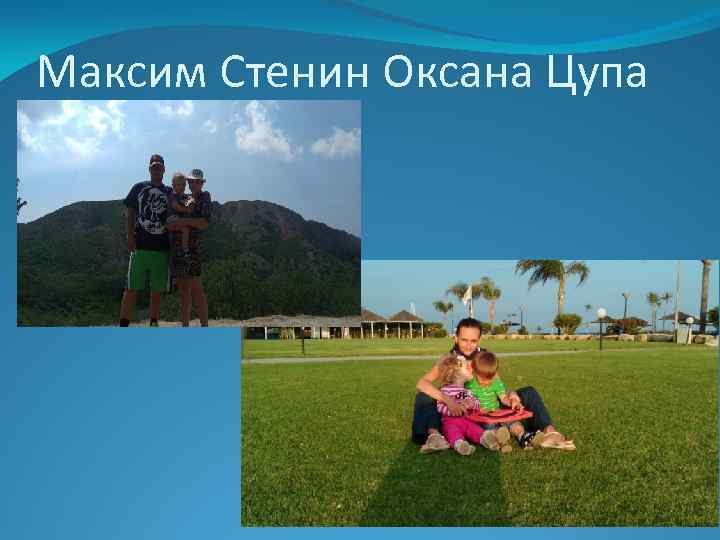 Максим Стенин Оксана Цупа